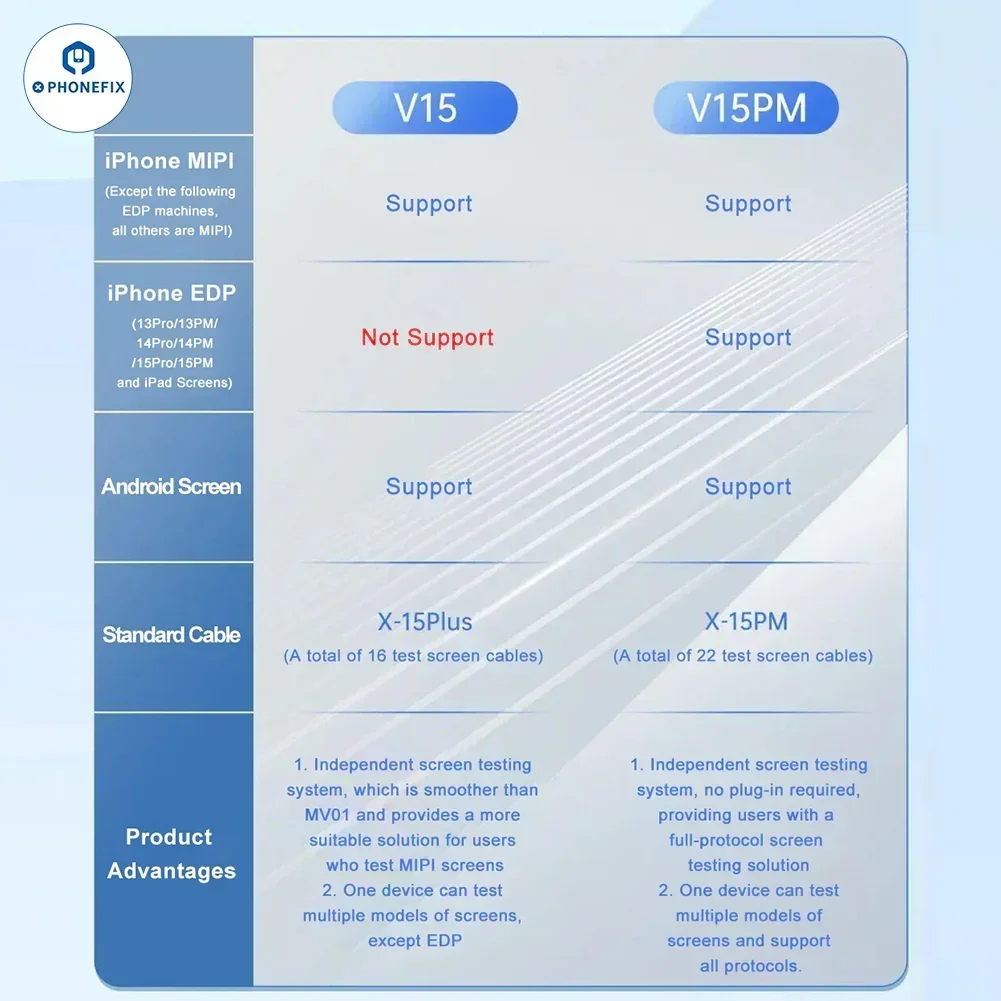 PHONEFIX

| | V15 | V15PM |
|---|---|---|
| iPhone MIPI (Except the following EDP machines, all others are MIPI) | Support | Support |
| iPhone EDP (13Pro/13PM/ 14Pro/14PM /15Pro/15PM and iPad Screens) | Not Support | Support |
| Android Screen | Support | Support |
| Standard Cable | X-15Plus (A total of 16 test screen cables) | X-15PM (A total of 22 test screen cables) |
| Product Advantages | 1. Independent screen testing system, which is smoother than MV01 and provides a more suitable solution for users who test MIPI screens 2. One device can test multiple models of screens, except EDP | 1. Independent screen testing system, no plug-in required, providing users with a full-protocol screen testing solution 2. One device can test multiple models of screens and support all protocols. |